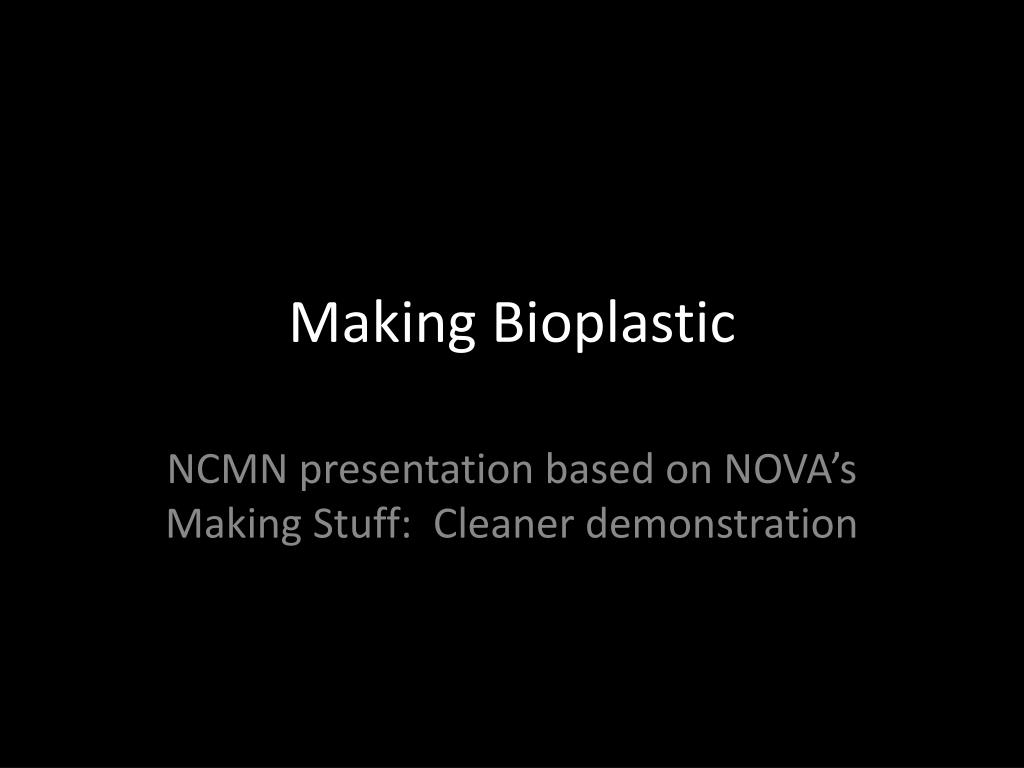 Making Bioplastic

NCMN presentation based on NOVA’s Making Stuff:  Cleaner demonstration